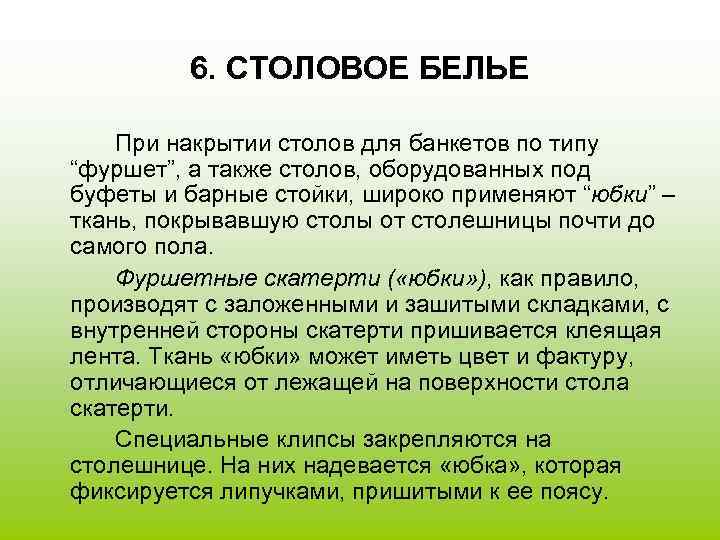 6. СТОЛОВОЕ БЕЛЬЕ

При накрытии столов для банкетов по типу “фуршет”, а также столов, оборудованных под буфеты и барные стойки, широко применяют “юбки” – ткань, покрывавшую столы от столешницы почти до самого пола.

Фуршетные скатерти («юбки»), как правило, производят с заложенными и зашитыми складками, с внутренней стороны скатерти пришивается клеящая лента. Ткань «юбки» может иметь цвет и фактуру, отличающиеся от лежащей на поверхности стола скатерти.

Специальные клипсы закрепляются на столешнице. На них надевается «юбка», которая фиксируется липучками, пришитыми к ее поясу.